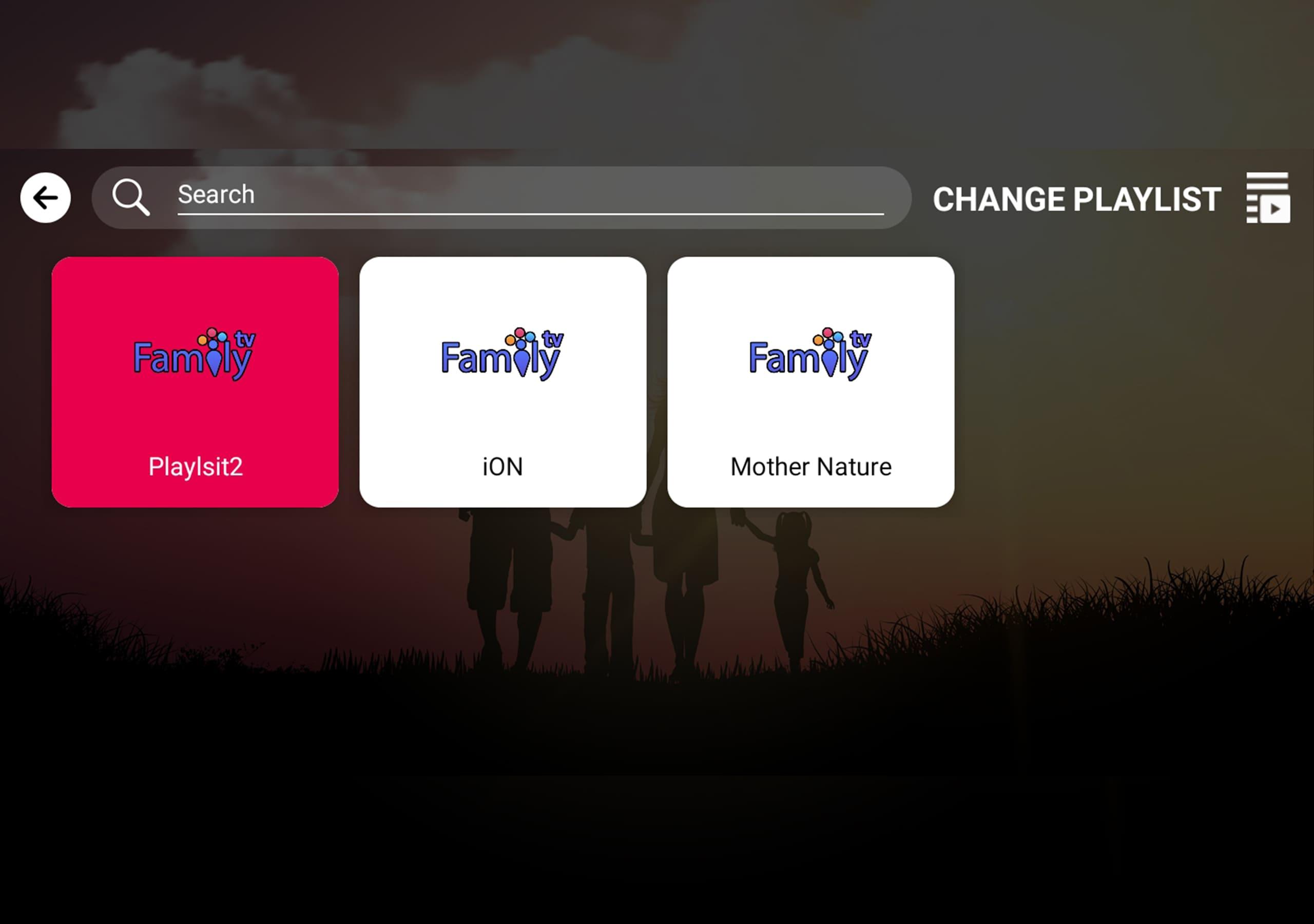 Search

CHANGE PLAYLIST

Family tv

Playlsit2

Family tv

iON

Family tv

Mother Nature